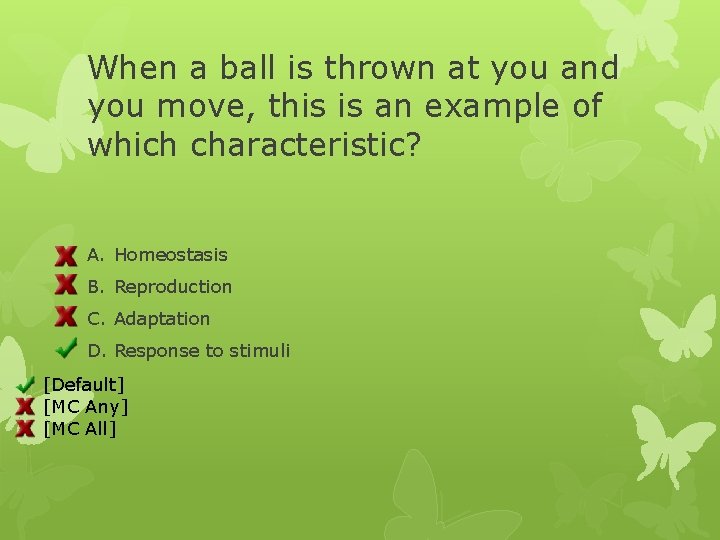 When a ball is thrown at you and you move, this is an example of which characteristic?

A. Homeostasis
B. Reproduction
C. Adaptation
D. Response to stimuli

[Default]
[MC Any]
[MC All]